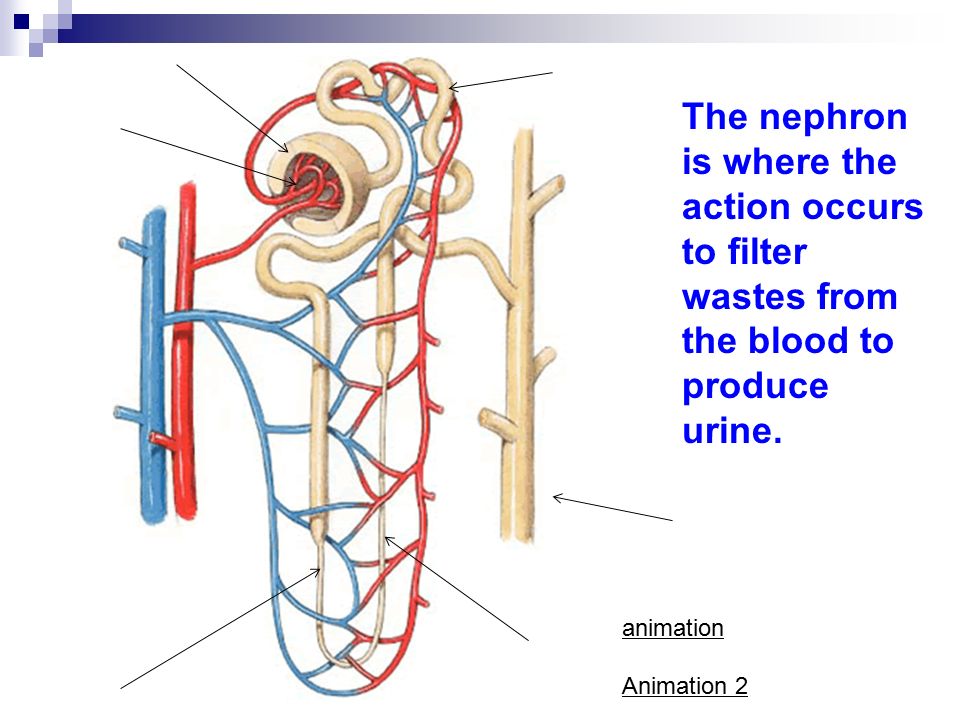 The nephron is where the action occurs to filter wastes from the blood to produce urine.

animation

Animation 2